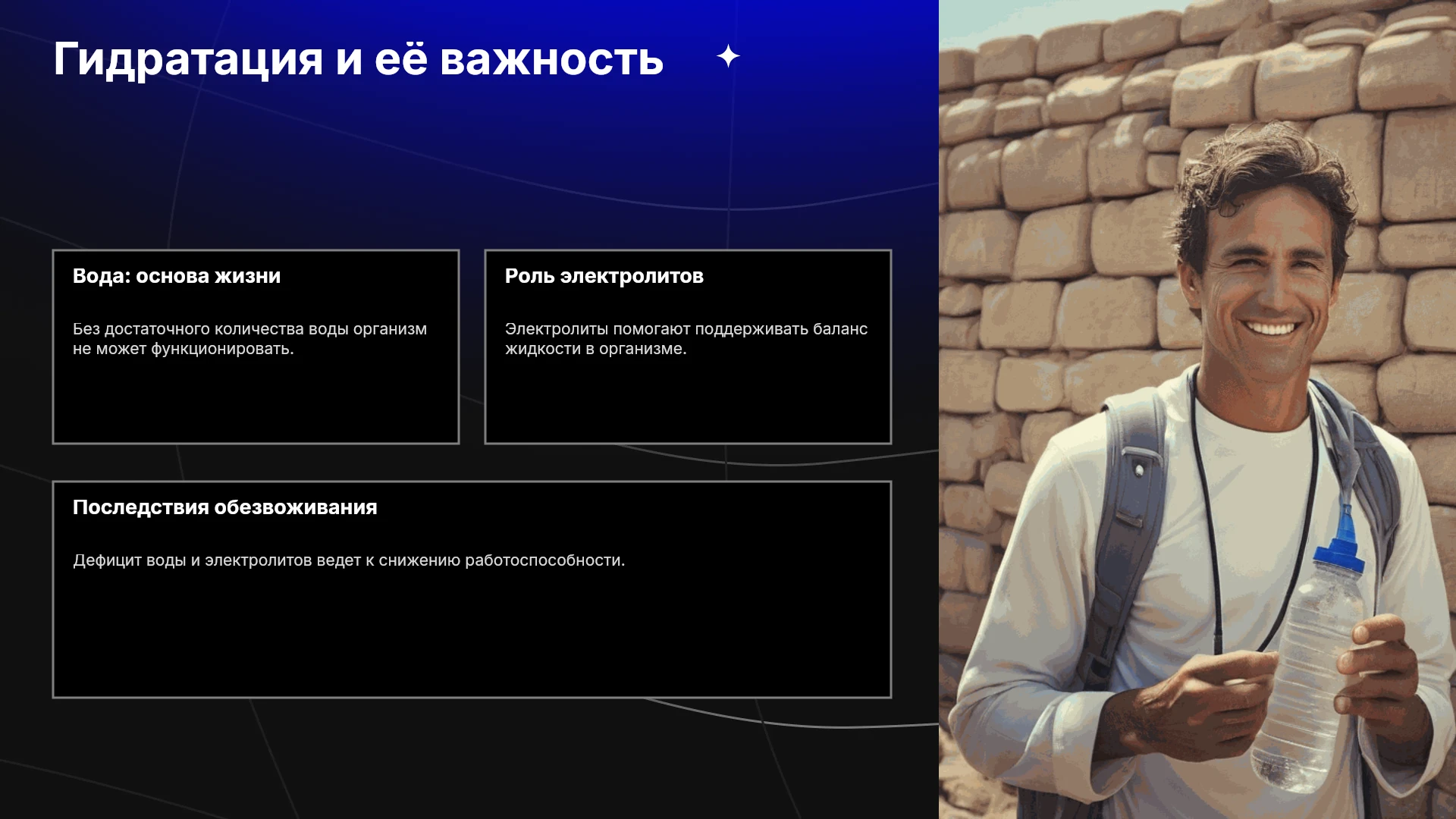 Гидратация и её важность

Вода: основа жизни

Без достаточного количества воды организм не может функционировать.

Роль электролитов

Электролиты помогают поддерживать баланс жидкости в организме.

Последствия обезвоживания

Дефицит воды и электролитов ведет к снижению работоспособности.